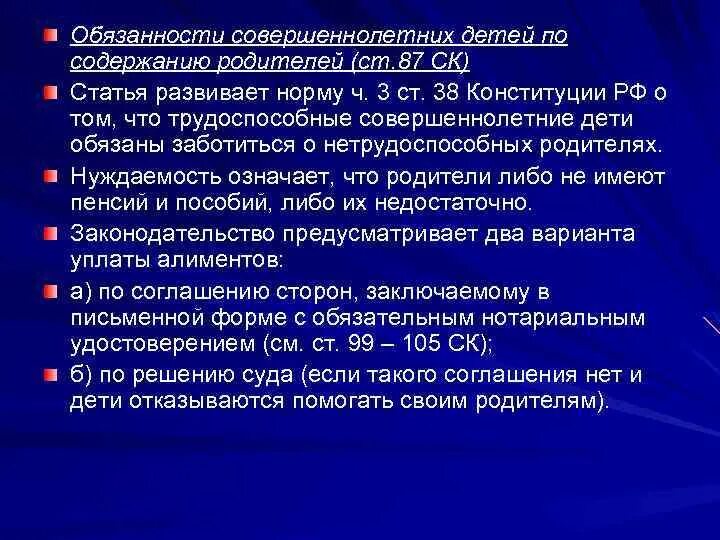 Обязанности совершеннолетних детей по содержанию родителей (ст.87 СК)

Статья развивает норму ч. 3 ст. 38 Конституции РФ о том, что трудоспособные совершеннолетние дети обязаны заботиться о нетрудоспособных родителях.

Нуждаемость означает, что родители либо не имеют пенсий и пособий, либо их недостаточно.

Законодательство предусматривает два варианта уплаты алиментов:

а) по соглашению сторон, заключаемому в письменной форме с обязательным нотариальным удостоверением (см. ст. 99 – 105 СК);

б) по решению суда (если такого соглашения нет и дети отказываются помогать своим родителям).